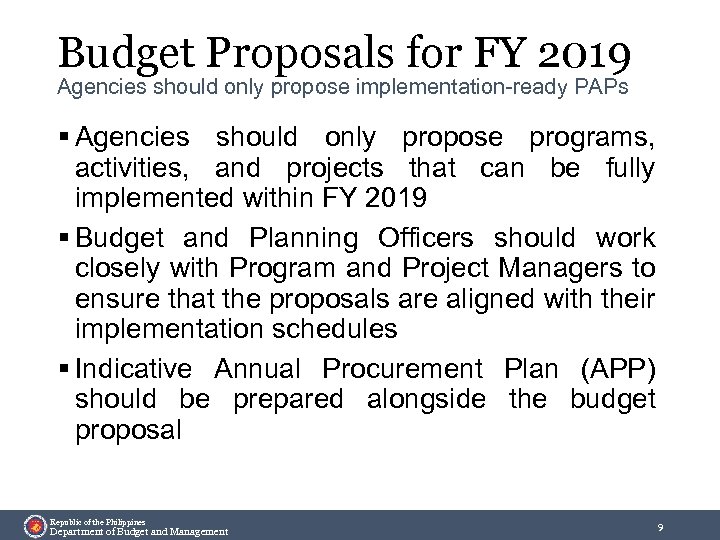 Budget Proposals for FY 2019
Agencies should only propose implementation-ready PAPs

▪ Agencies should only propose programs, activities, and projects that can be fully implemented within FY 2019

▪ Budget and Planning Officers should work closely with Program and Project Managers to ensure that the proposals are aligned with their implementation schedules

▪ Indicative Annual Procurement Plan (APP) should be prepared alongside the budget proposal

Republic of the Philippines
Department of Budget and Management

9